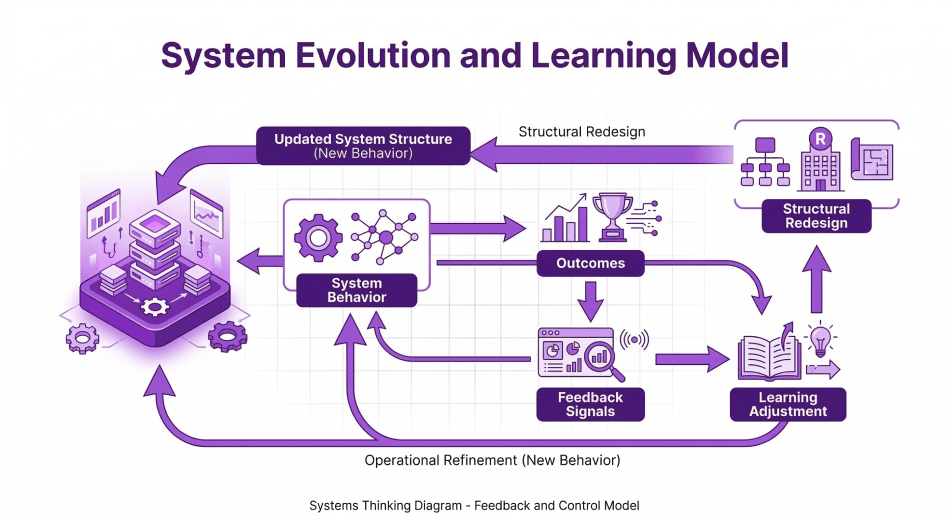 System Evolution and Learning Model

Updated System Structure
(New Behavior)

Structural Redesign

R

Structural Redesign

System Behavior

Outcomes

Feedback Signals

Learning Adjustment

Operational Refinement (New Behavior)

Systems Thinking Diagram - Feedback and Control Model